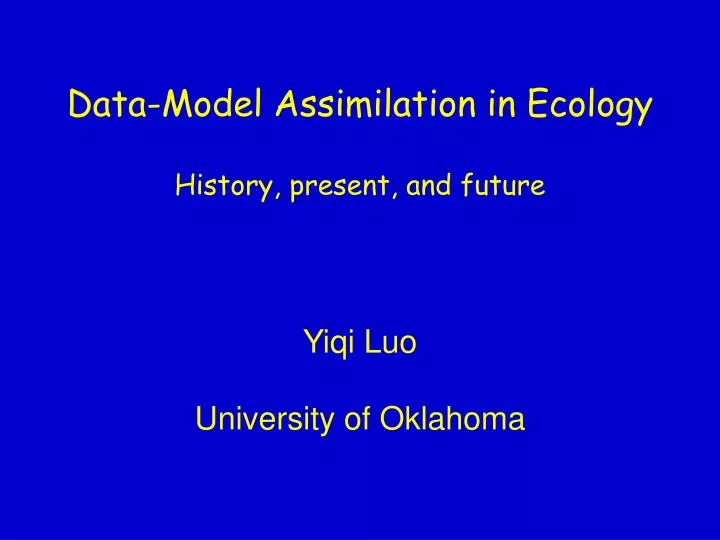 Data-Model Assimilation in Ecology

History, present, and future

Yiqi Luo

University of Oklahoma